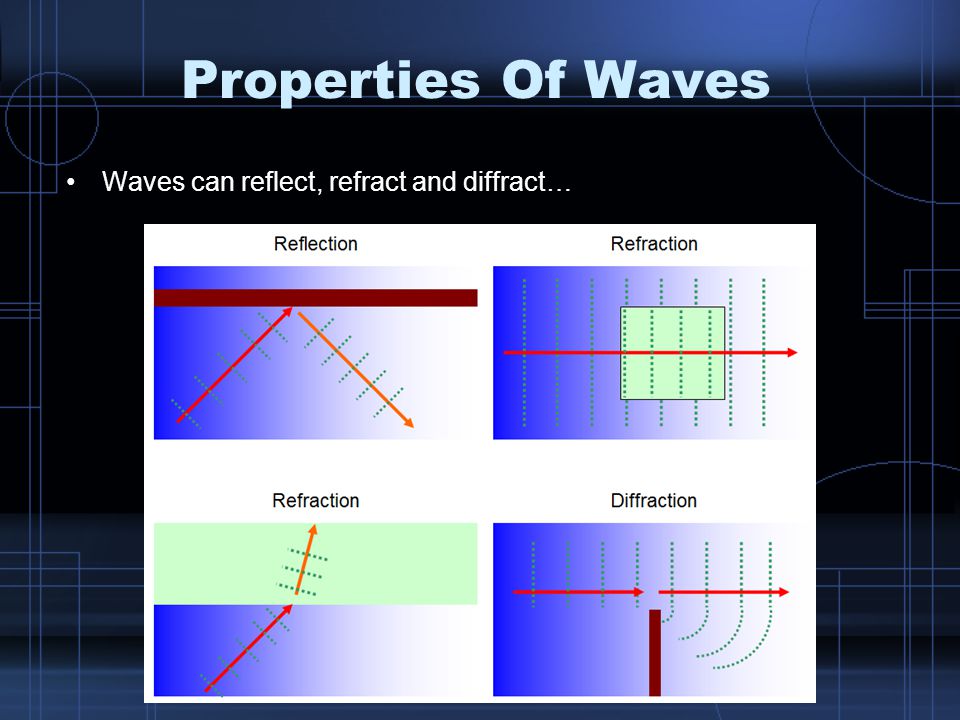 Properties Of Waves

• Waves can reflect, refract and diffract…

Reflection

Refraction

Refraction

Diffraction